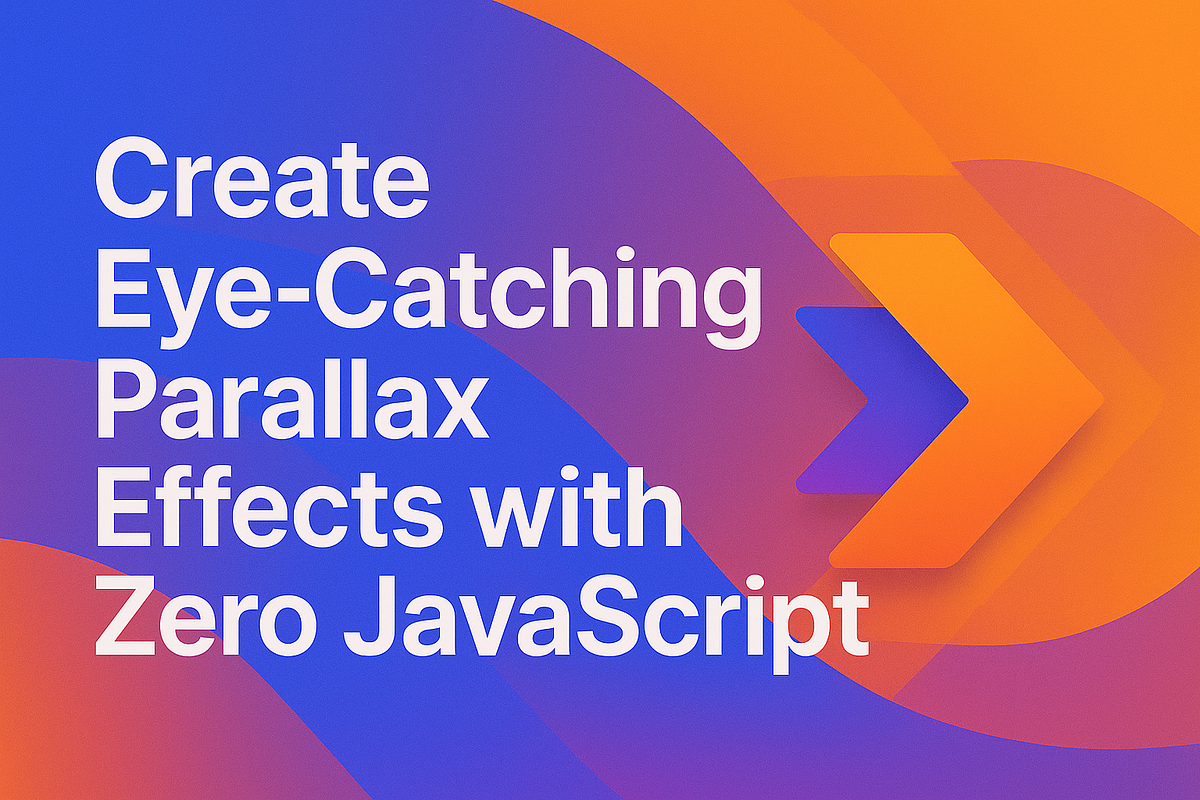 Create Eye-Catching Parallax Effects with Zero JavaScript